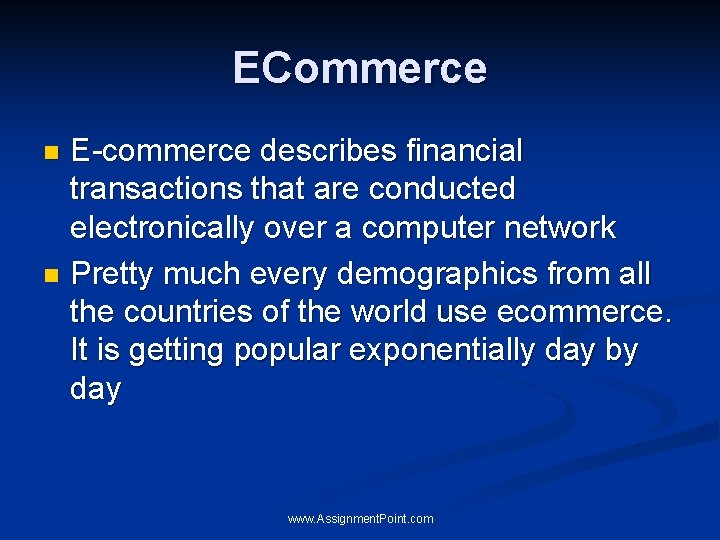 ECommerce

- E-commerce describes financial transactions that are conducted electronically over a computer network
- Pretty much every demographics from all the countries of the world use ecommerce. It is getting popular exponentially day by day

www.AssignmentPoint.com